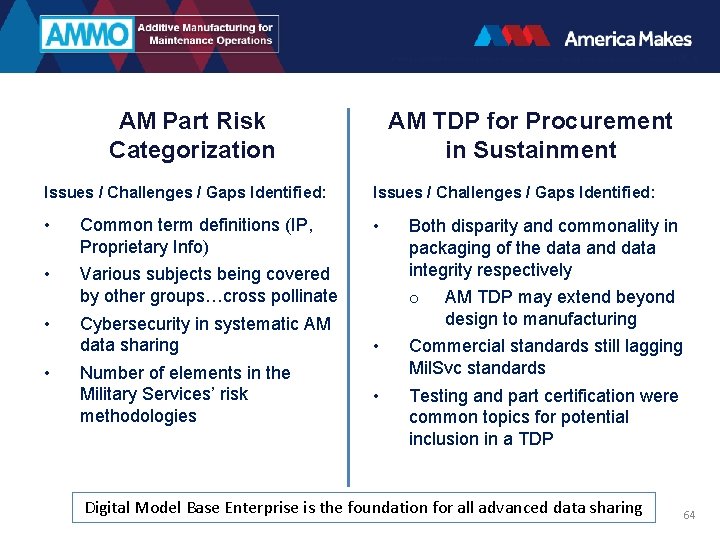 AMMO Additive Manufacturing for Maintenance Operations

America Makes

AM Part Risk Categorization

Issues / Challenges / Gaps Identified:

• Common term definitions (IP, Proprietary Info)
• Various subjects being covered by other groups…cross pollinate
• Cybersecurity in systematic AM data sharing
• Number of elements in the Military Services' risk methodologies

AM TDP for Procurement in Sustainment

Issues / Challenges / Gaps Identified:

• Both disparity and commonality in packaging of the data and data integrity respectively
 o AM TDP may extend beyond design to manufacturing
• Commercial standards still lagging MilSvc standards
• Testing and part certification were common topics for potential inclusion in a TDP

Digital Model Base Enterprise is the foundation for all advanced data sharing

64